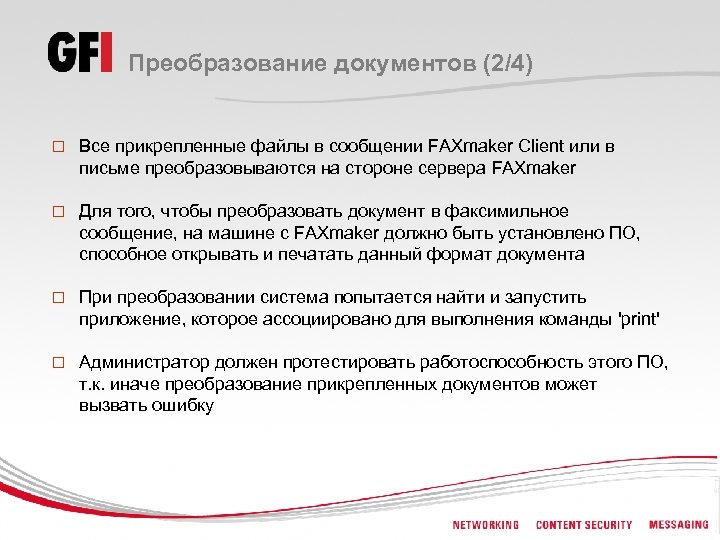 GFI Преобразование документов (2/4)

□ Все прикрепленные файлы в сообщении FAXmaker Client или в письме преобразовываются на стороне сервера FAXmaker

□ Для того, чтобы преобразовать документ в факсимильное сообщение, на машине с FAXmaker должно быть установлено ПО, способное открывать и печатать данный формат документа

□ При преобразовании система попытается найти и запустить приложение, которое ассоциировано для выполнения команды 'print'

□ Администратор должен протестировать работоспособность этого ПО, т.к. иначе преобразование прикрепленных документов может вызвать ошибку

NETWORKING CONTENT SECURITY MESSAGING